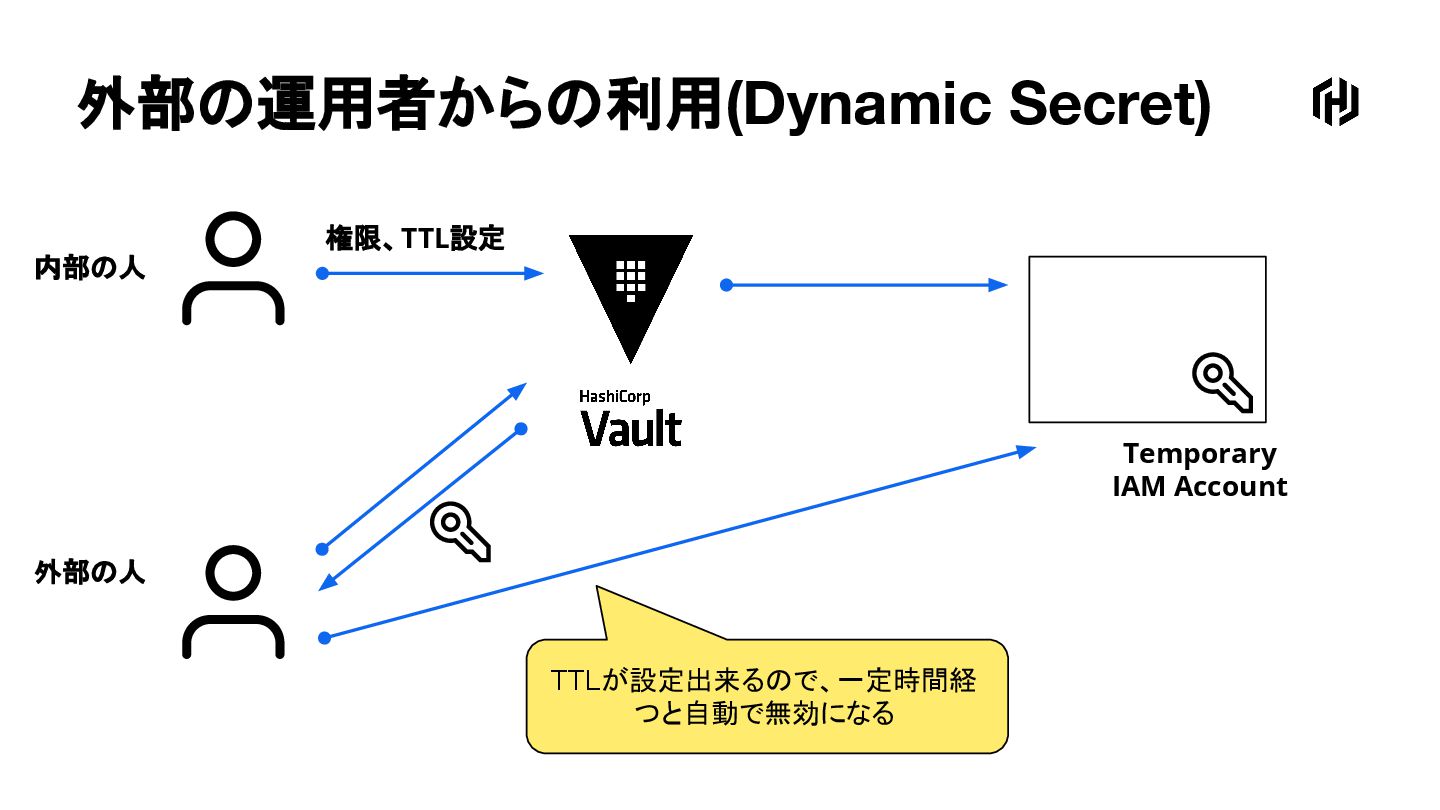 外部の運用者からの利用(Dynamic Secret)

内部の人

権限、TTL設定

HashiCorp
Vault

Temporary
IAM Account

外部の人

TTLが設定出来るので、一定時間経つと自動で無効になる